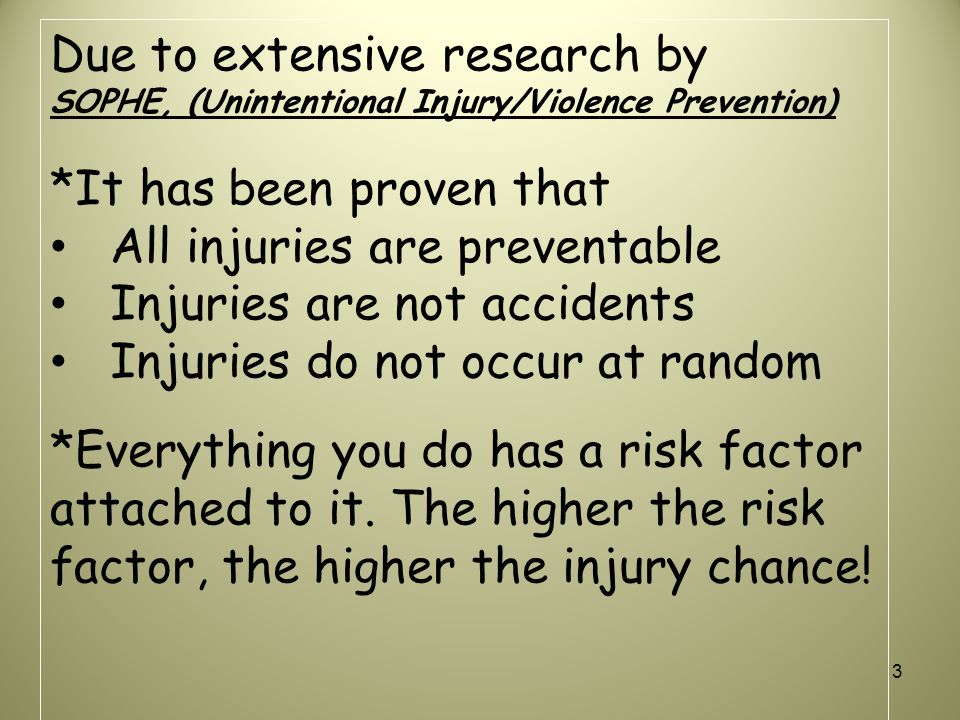 Due to extensive research by
SOPHE, (Unintentional Injury/Violence Prevention)

*It has been proven that
• All injuries are preventable
• Injuries are not accidents
• Injuries do not occur at random

*Everything you do has a risk factor attached to it. The higher the risk factor, the higher the injury chance!

3